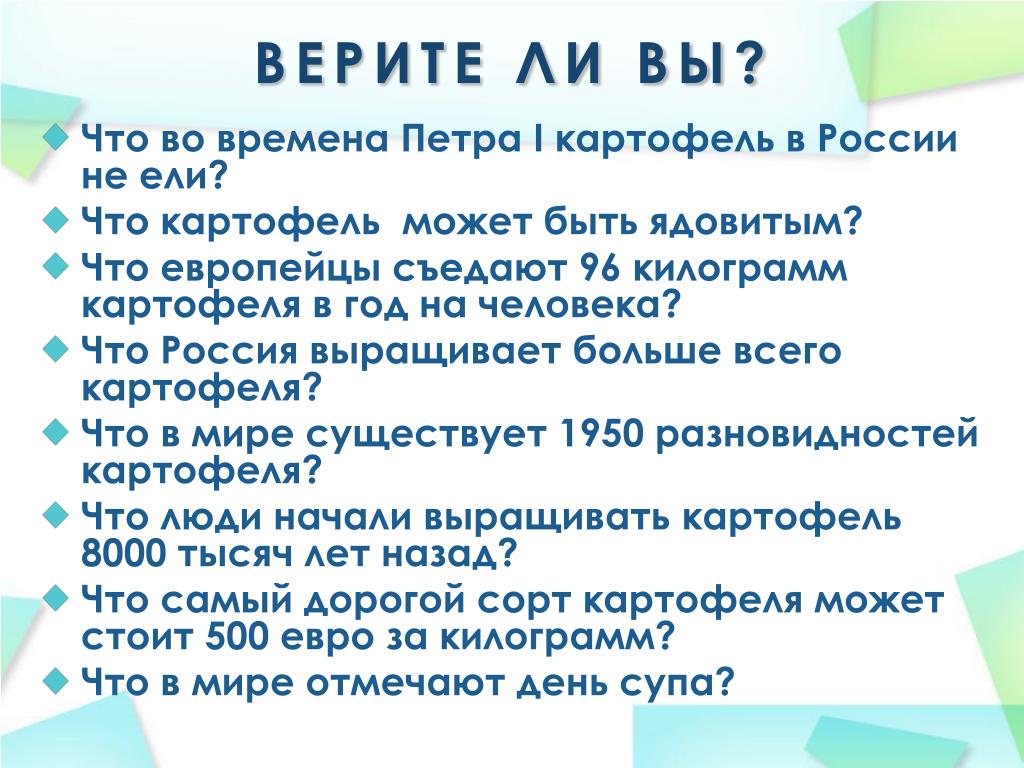 ВЕРИТЕ ЛИ ВЫ?

Что во времена Петра I картофель в России не ели?

Что картофель  может быть ядовитым?

Что европейцы съедают 96 килограмм картофеля в год на человека?

Что Россия выращивает больше всего картофеля?

Что в мире существует 1950 разновидностей картофеля?

Что люди начали выращивать картофель 8000 тысяч лет назад?

Что самый дорогой сорт картофеля может стоит 500 евро за килограмм?

Что в мире отмечают день супа?